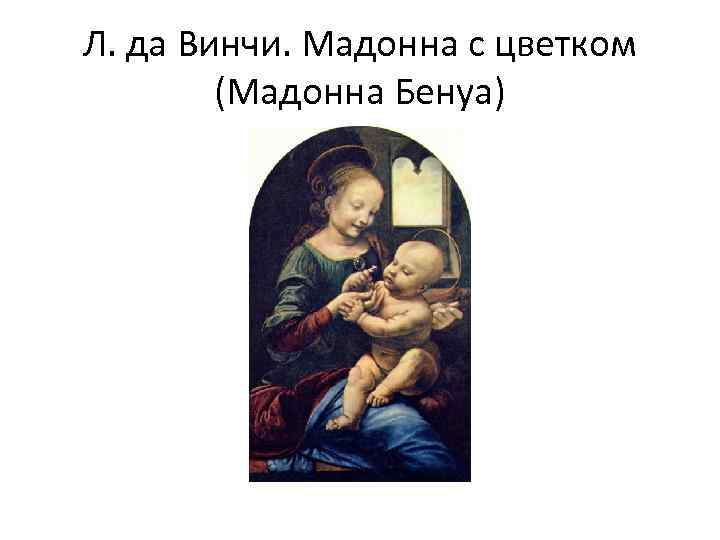 Л. да Винчи. Мадонна с цветком (Мадонна Бенуа)